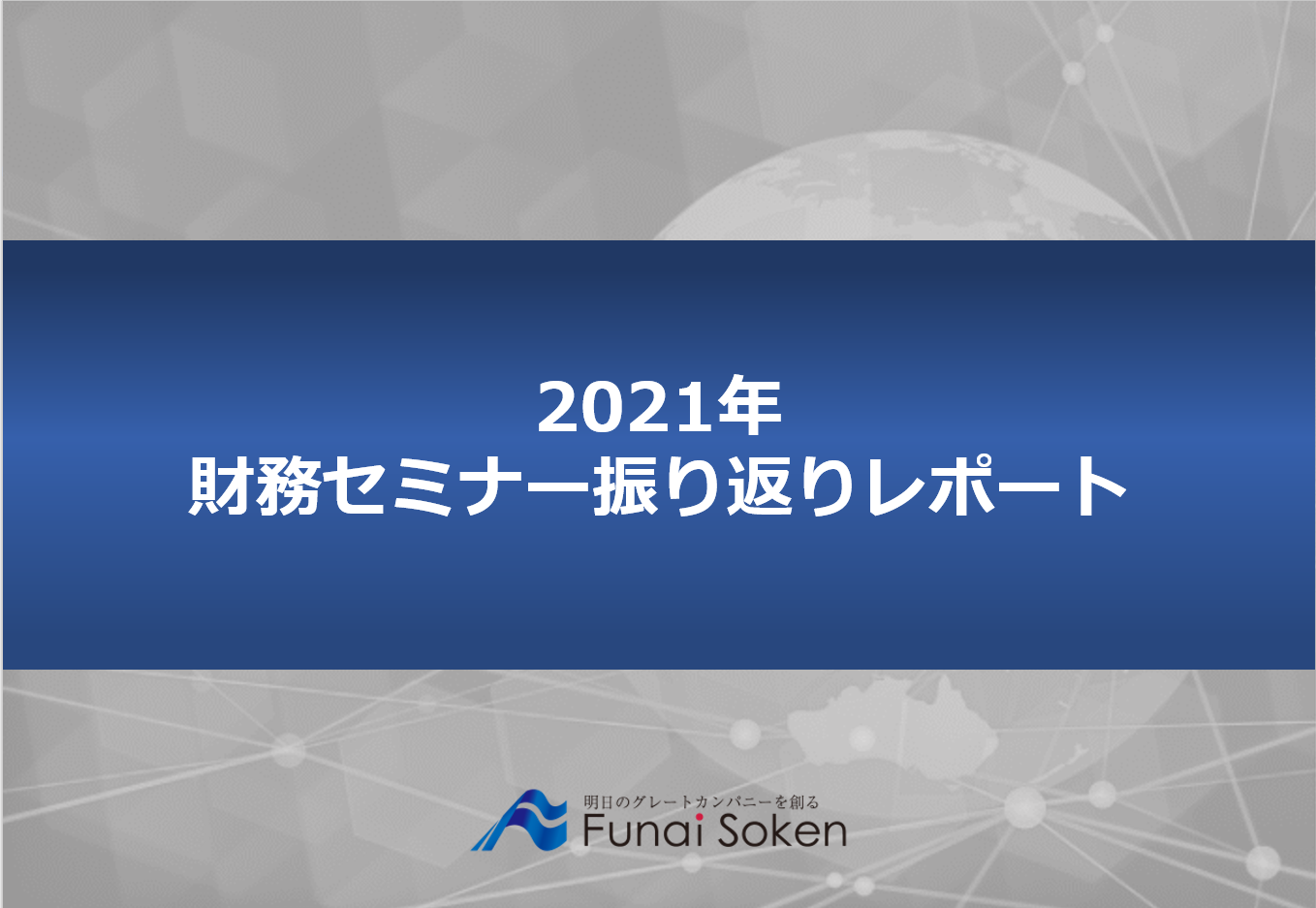 2021年
財務セミナー振り返りレポート

明日のグレートカンパニーを創る
Funai Soken